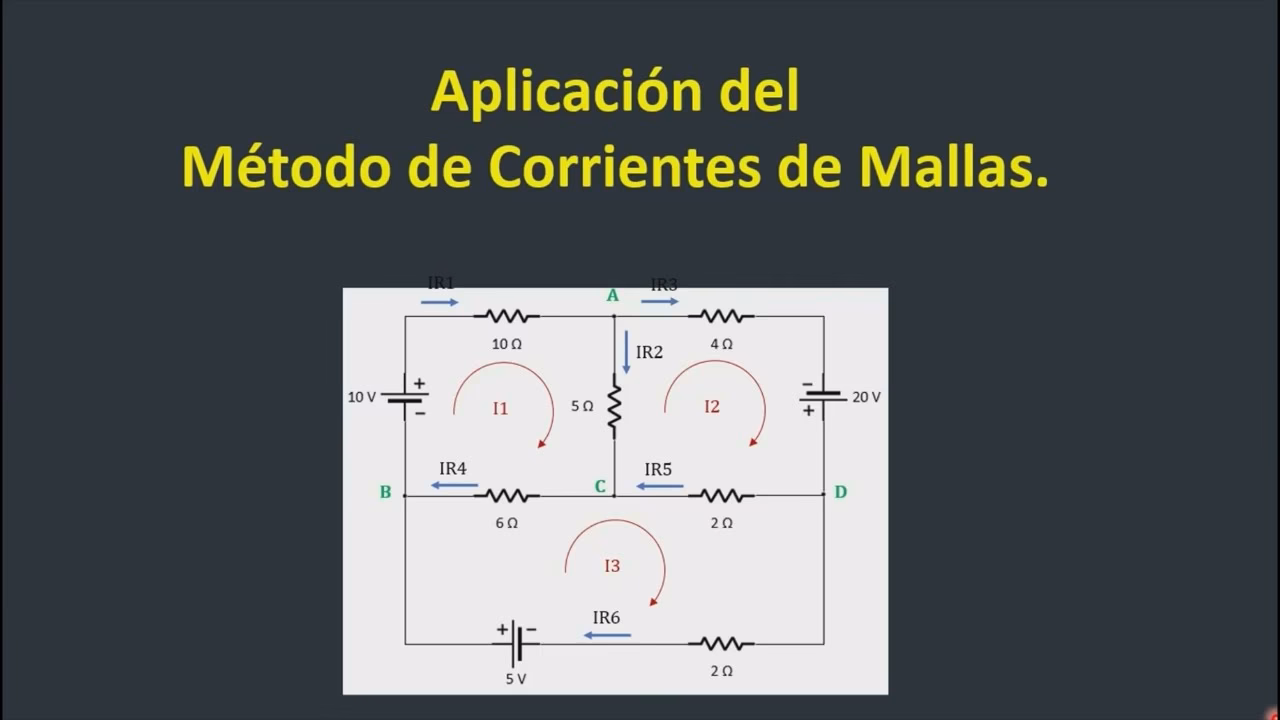 Aplicación del
Método de Corrientes de Mallas.

IR1
A
IR3
10 Ω
4 Ω
IR2
10 V
+
−
I1
5 Ω
I2
−
+
20 V
IR4
IR5
B
C
D
6 Ω
2 Ω
I3
IR6
+
−
5 V
2 Ω